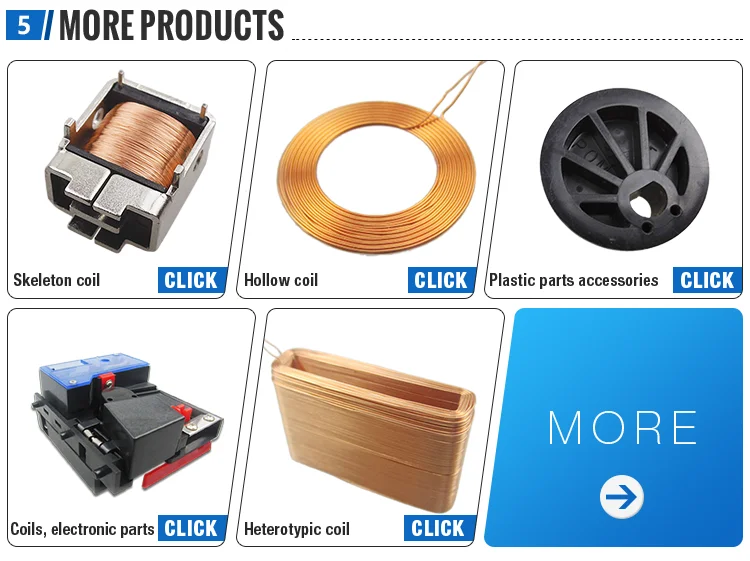 5 / MORE PRODUCTS

Skeleton coil CLICK

Hollow coil CLICK

Plastic parts accessories CLICK

Coils, electronic parts CLICK

Heterotypic coil CLICK

MORE